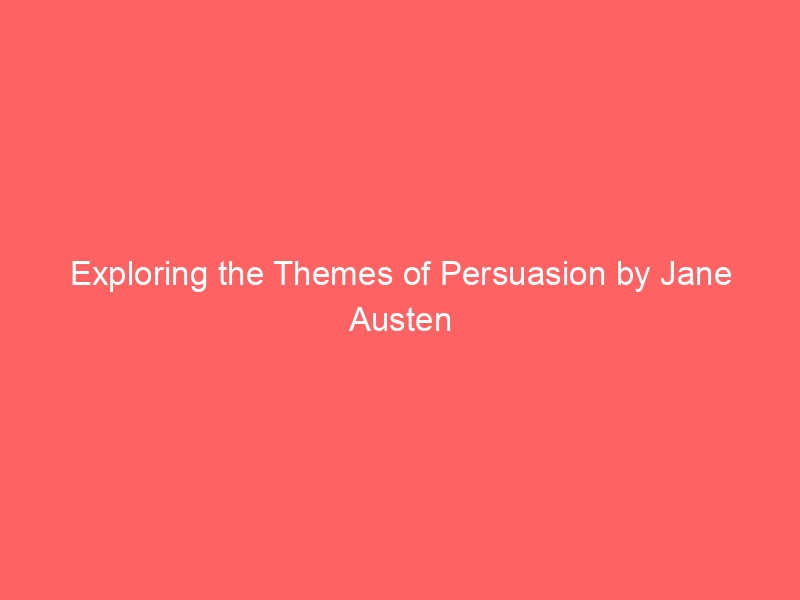 Exploring the Themes of Persuasion by Jane Austen